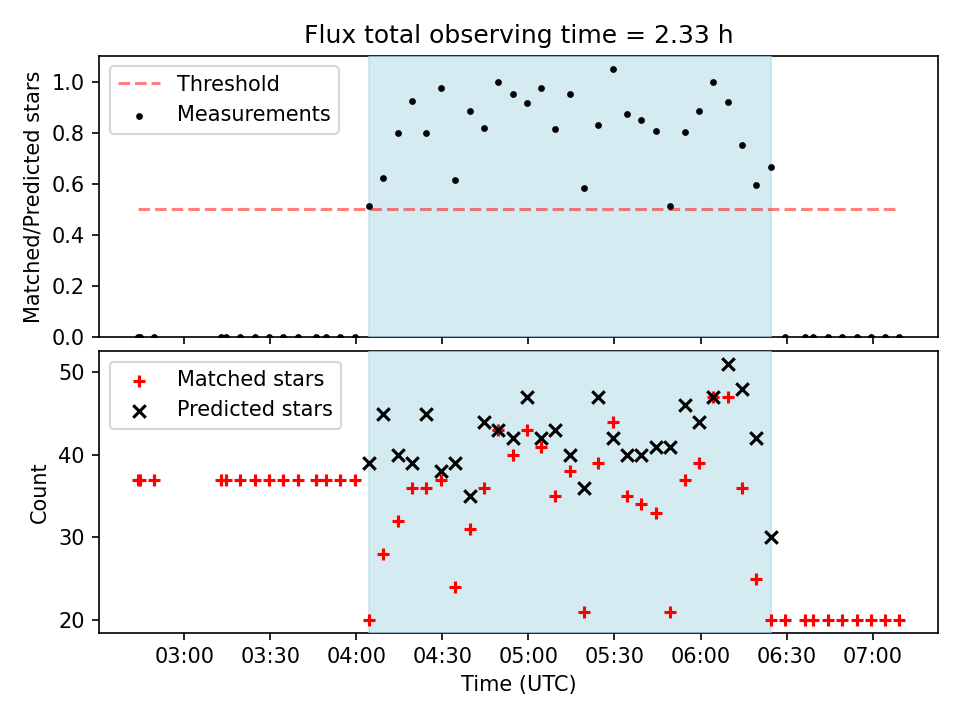 Flux total observing time = 2.33 h

Threshold
Measurements

Matched/Predicted stars

1.0
0.8
0.6
0.4
0.2
0.0

Matched stars
Predicted stars

Count

50
40
30
20

03:00 03:30 04:00 04:30 05:00 05:30 06:00 06:30 07:00

Time (UTC)